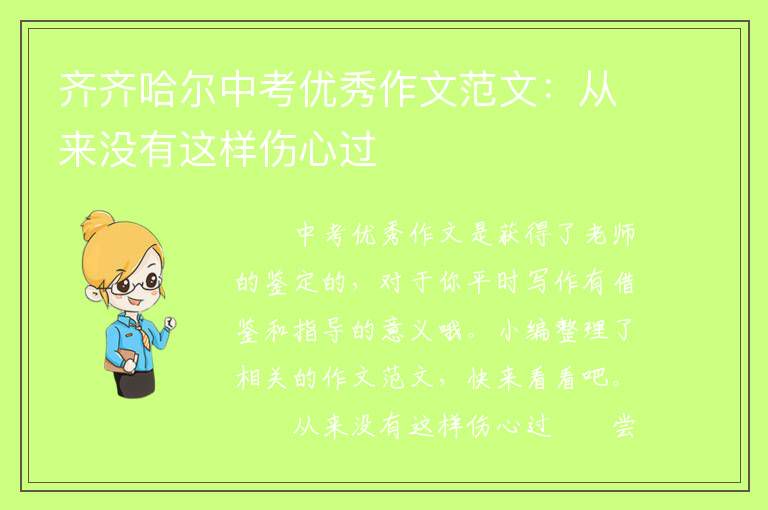 齐齐哈尔中考优秀作文范文：从来没有这样伤心过

中考优秀作文是获得了老师的鉴定的，对于你平时写作有借鉴和指导的意义哦。小编整理了相关的作文范文，快来看看吧。

从来没有这样伤心过　尝